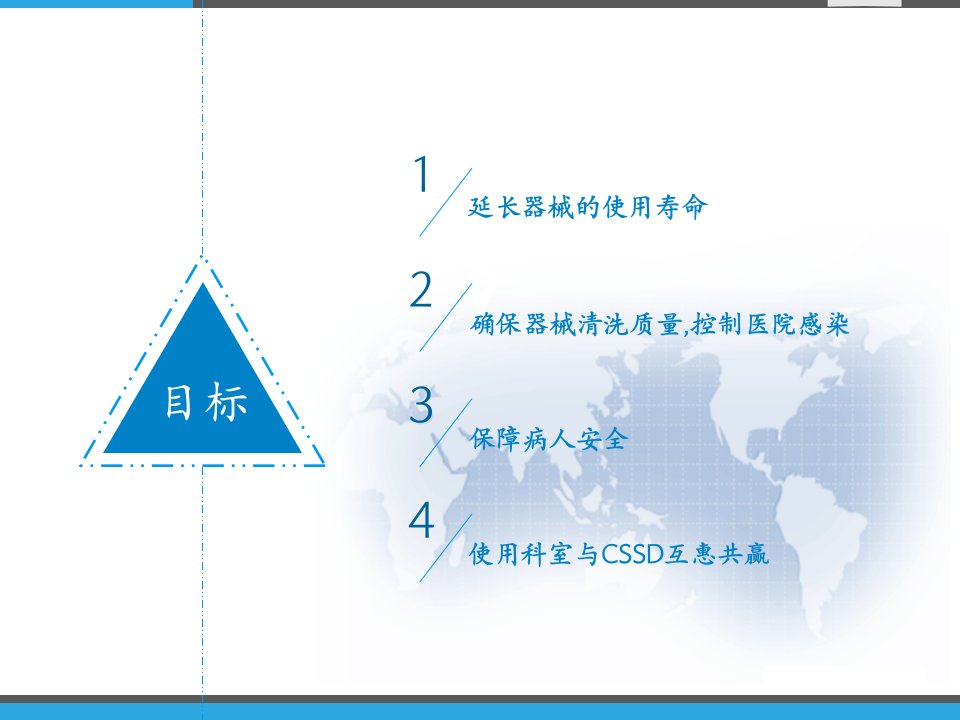 目标

1
延长器械的使用寿命

2
确保器械清洗质量,控制医院感染

3
保障病人安全

4
使用科室与CSSD互惠共赢